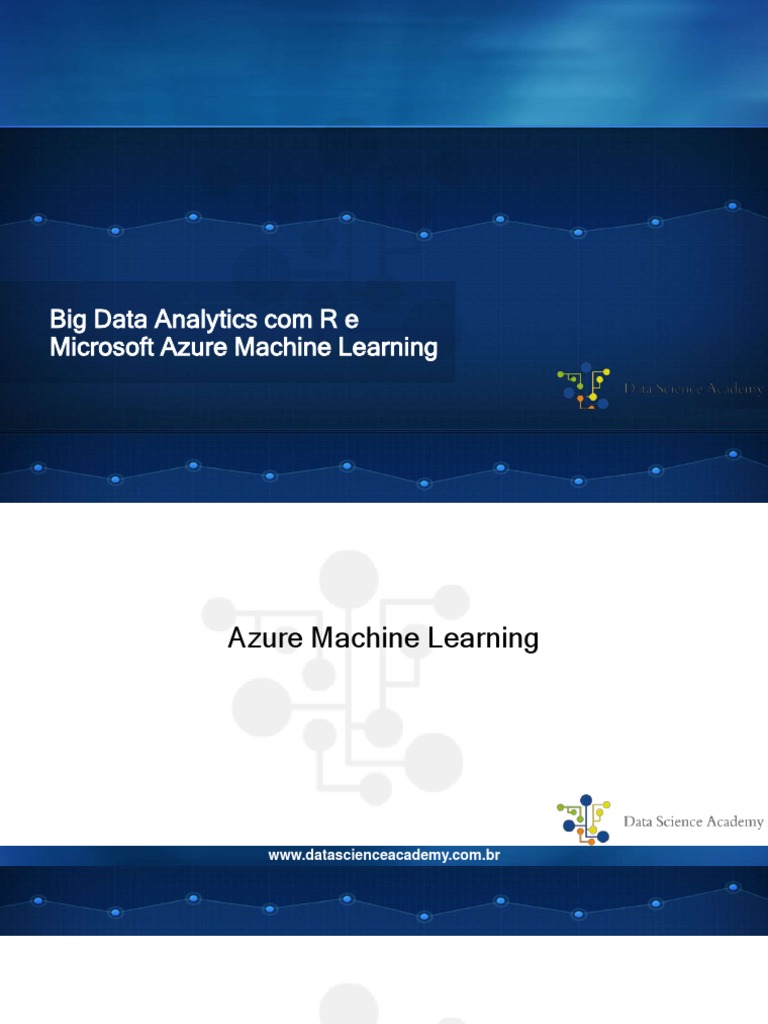 Big Data Analytics com R e Microsoft Azure Machine Learning

Data Science Academy

Azure Machine Learning

Data Science Academy

www.datascienceacademy.com.br